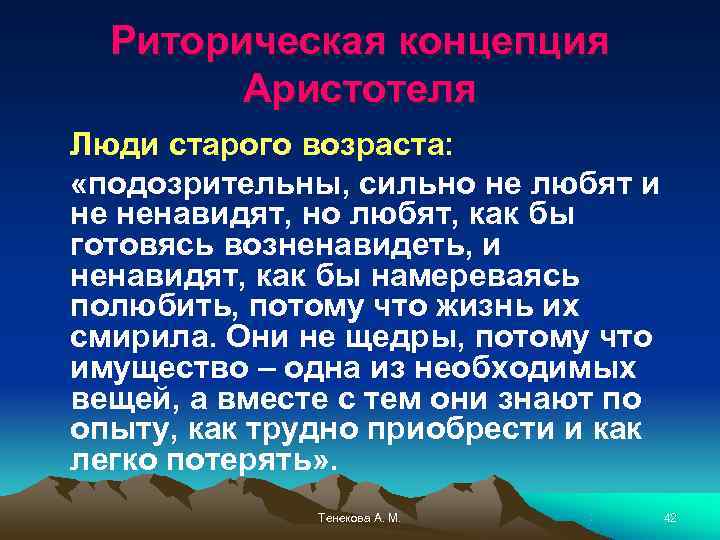 Риторическая концепция Аристотеля

Люди старого возраста:

«подозрительны, сильно не любят и не ненавидят, но любят, как бы готовясь возненавидеть, и ненавидят, как бы намереваясь полюбить, потому что жизнь их смирила. Они не щедры, потому что имущество – одна из необходимых вещей, а вместе с тем они знают по опыту, как трудно приобрести и как легко потерять».

Тенекова А. М.

42